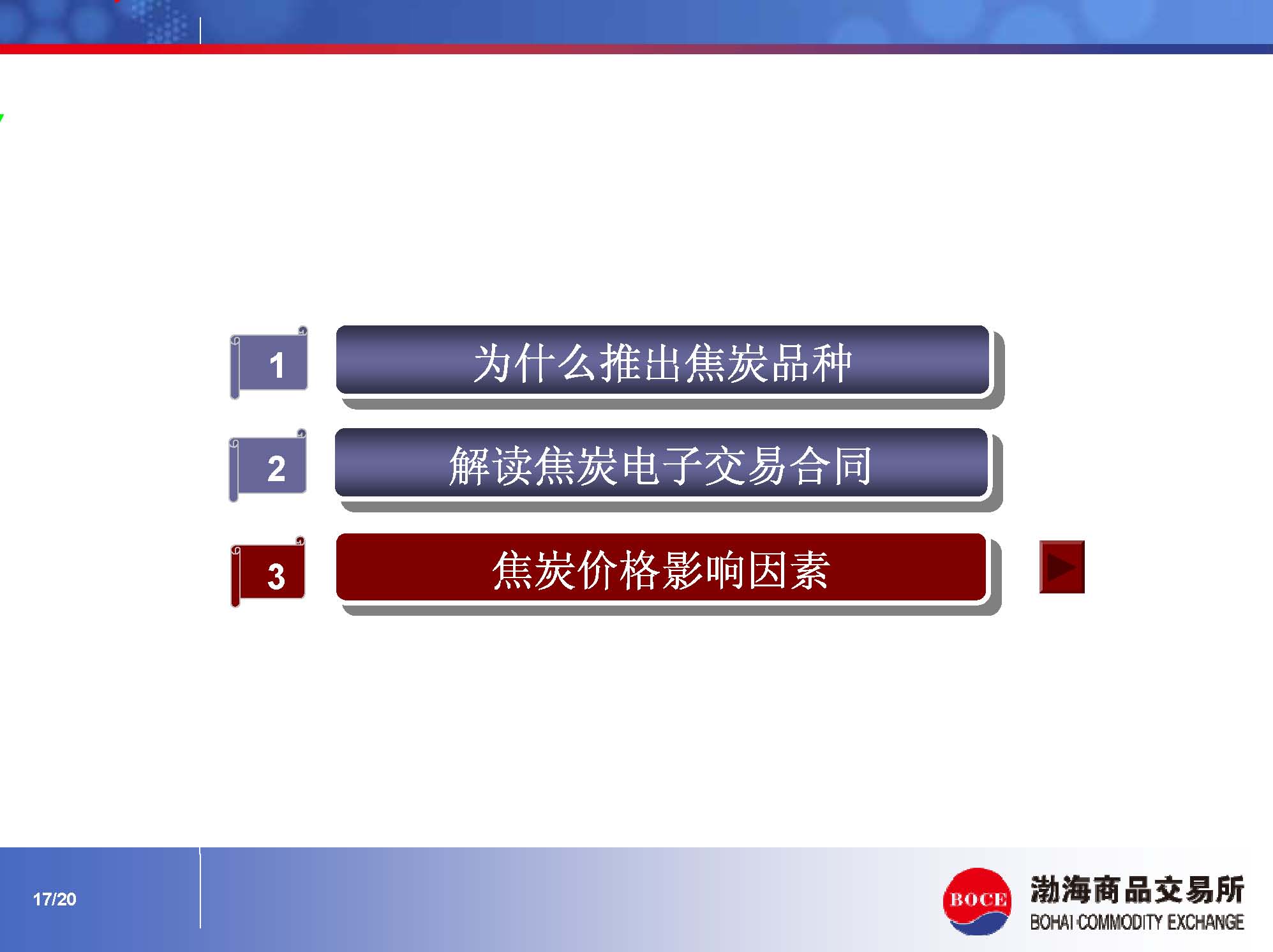 1
为什么推出焦炭品种

2
解读焦炭电子交易合同

3
焦炭价格影响因素

17/20

BOCE
渤海商品交易所
BOHAI COMMODITY EXCHANGE